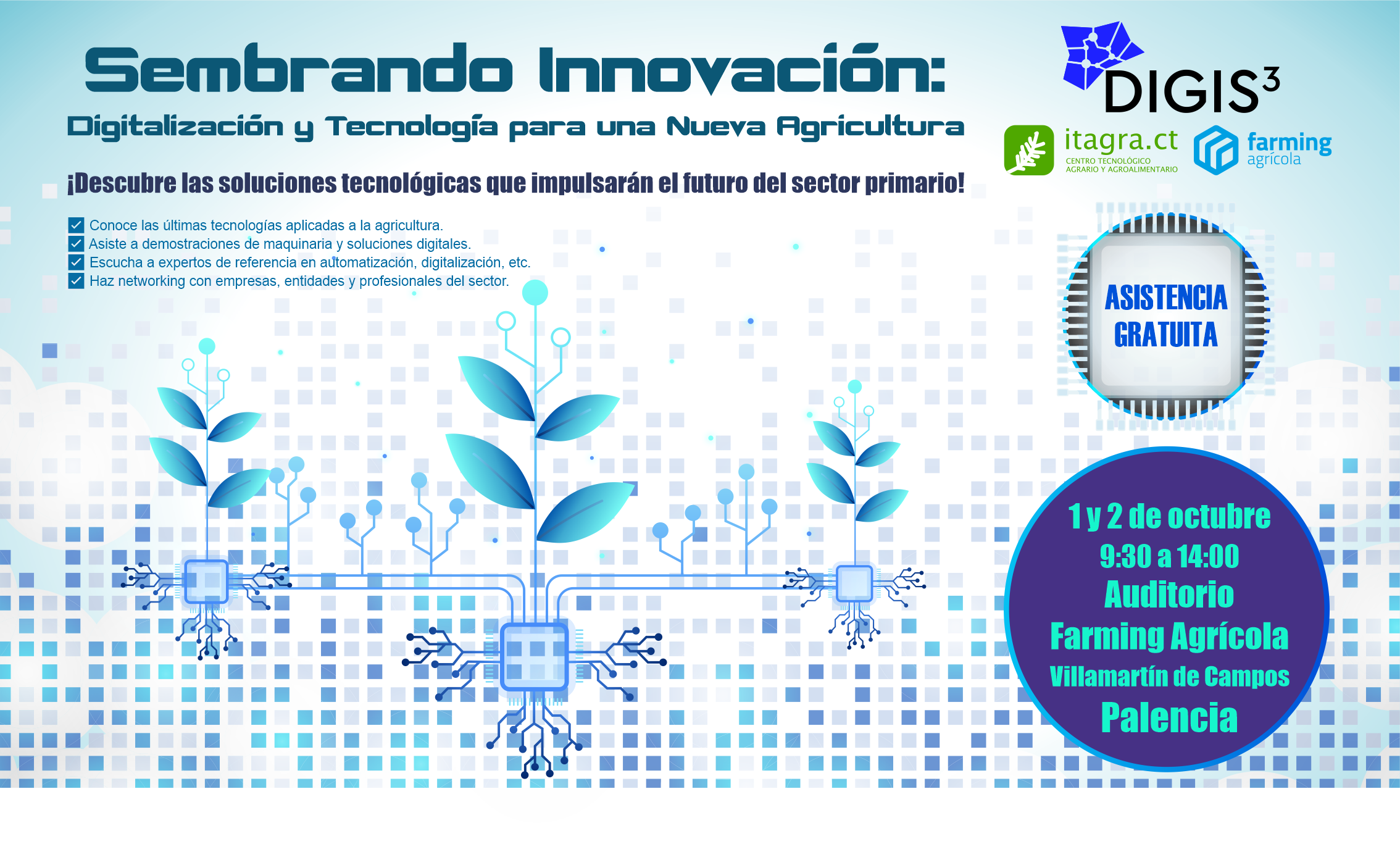 Sembrando Innovación:
Digitalización y Tecnología para una Nueva Agricultura

DIGIS$^3$

itagra.ct
CENTRO TECNOLÓGICO AGRARIO Y AGROALIMENTARIO

farming agrícola

¡Descubre las soluciones tecnológicas que impulsarán el futuro del sector primario!

Conoce las últimas tecnologías aplicadas a la agricultura.
Asiste a demostraciones de maquinaria y soluciones digitales.
Escucha a expertos de referencia en automatización, digitalización, etc.
Haz networking con empresas, entidades y profesionales del sector.

ASISTENCIA GRATUITA

1 y 2 de octubre
9:30 a 14:00
Auditorio
Farming Agrícola
Villamartín de Campos
Palencia